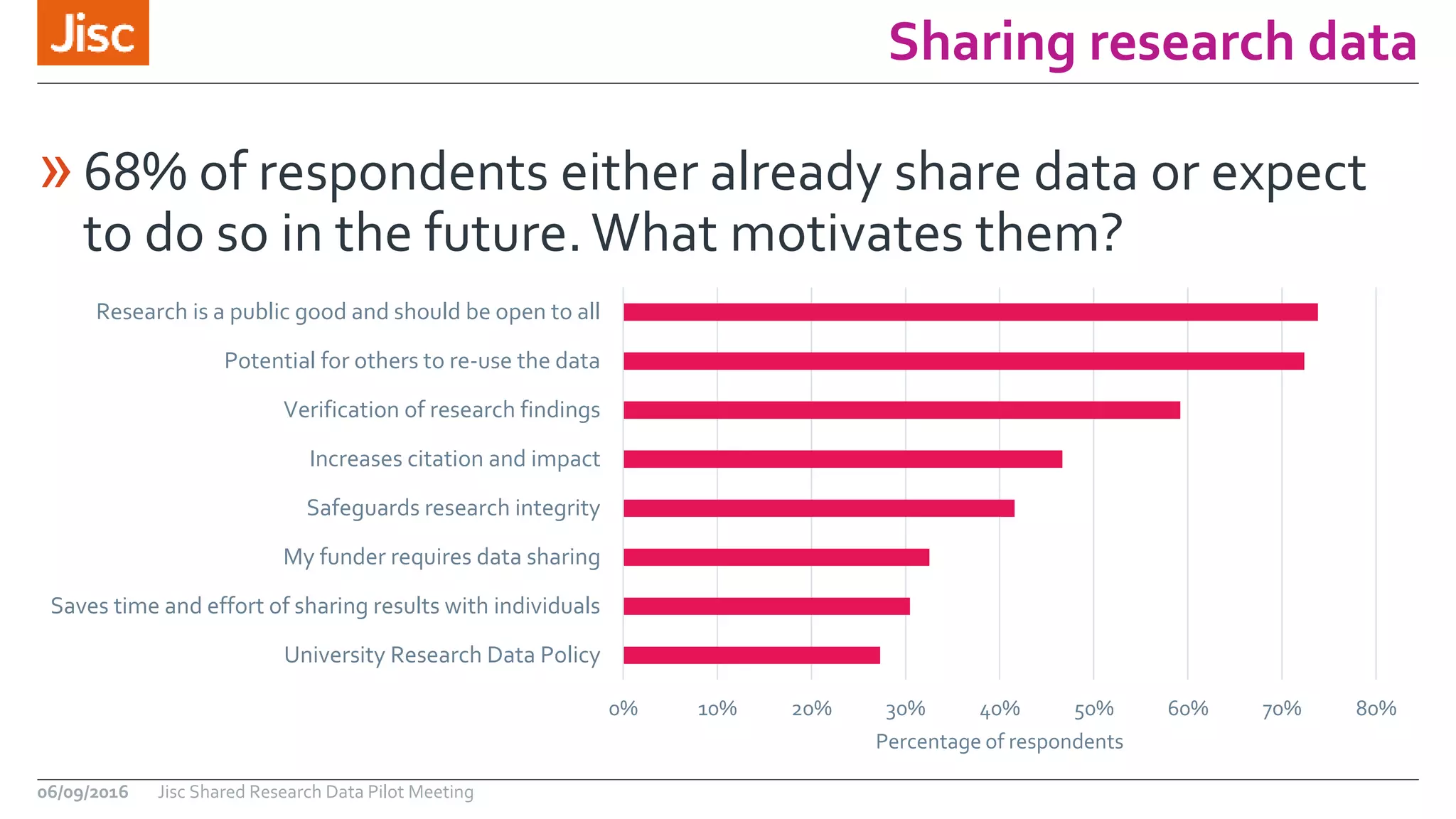 Jisc

Sharing research data

» 68% of respondents either already share data or expect to do so in the future. What motivates them?

Research is a public good and should be open to all
Potential for others to re-use the data
Verification of research findings
Increases citation and impact
Safeguards research integrity
My funder requires data sharing
Saves time and effort of sharing results with individuals
University Research Data Policy

0% 10% 20% 30% 40% 50% 60% 70% 80%
Percentage of respondents

06/09/2016 Jisc Shared Research Data Pilot Meeting